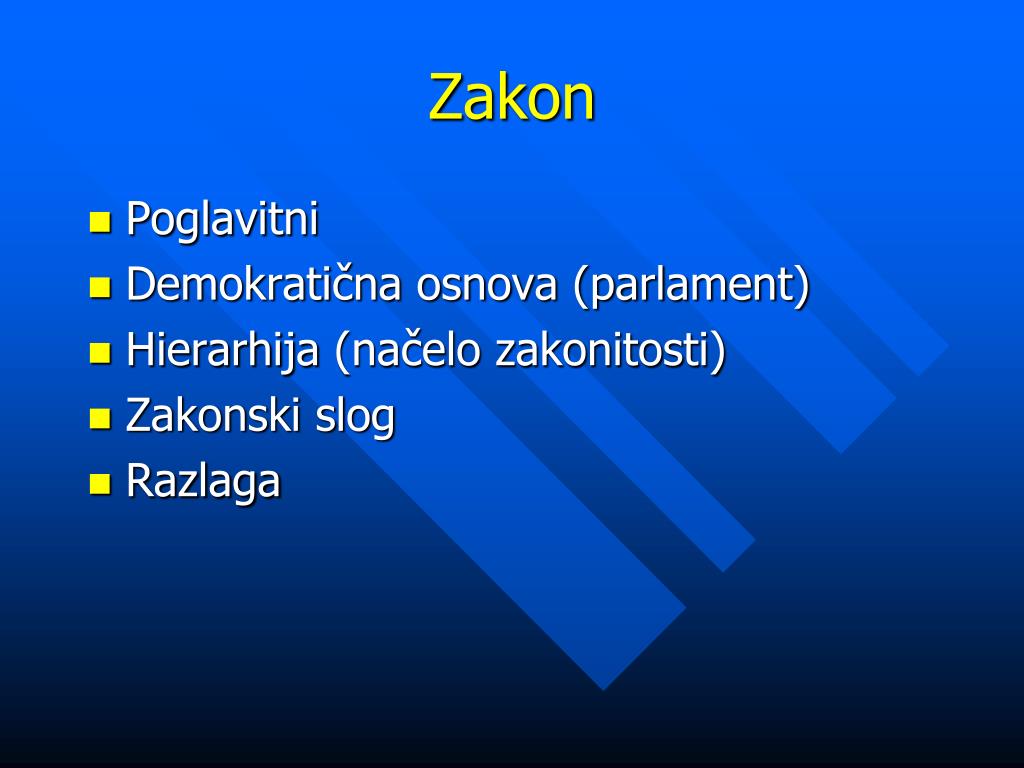 Zakon

- Poglavitni
- Demokratična osnova (parlament)
- Hierarhija (načelo zakonitosti)
- Zakonski slog
- Razlaga